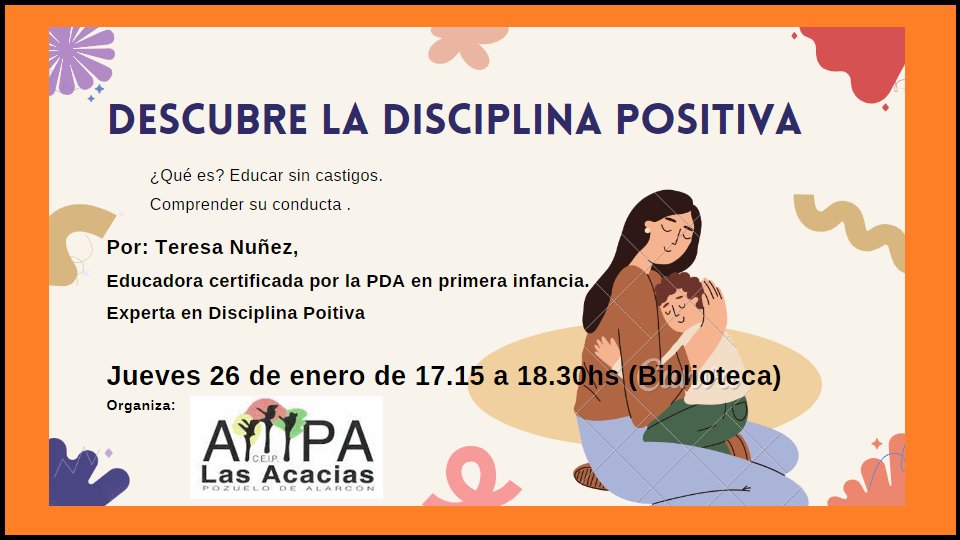 DESCUBRE LA DISCIPLINA POSITIVA

¿Qué es? Educar sin castigos.
Comprender su conducta .

Por: Teresa Nuñez,
Educadora certificada por la PDA en primera infancia.
Experta en Disciplina Poitiva

Jueves 26 de enero de 17.15 a 18.30hs (Biblioteca)

Organiza:

AMPA
C.E.I.P.
Las Acacias
POZUELO DE ALARCÓN